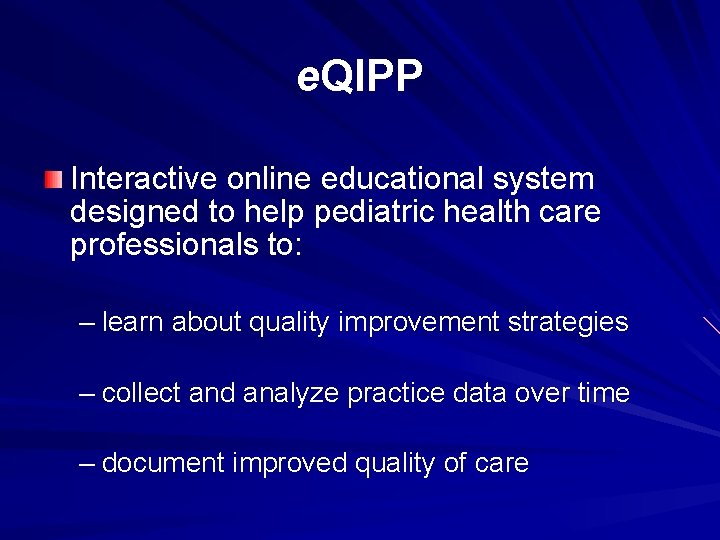 eQIPP

Interactive online educational system designed to help pediatric health care professionals to:

– learn about quality improvement strategies

– collect and analyze practice data over time

– document improved quality of care